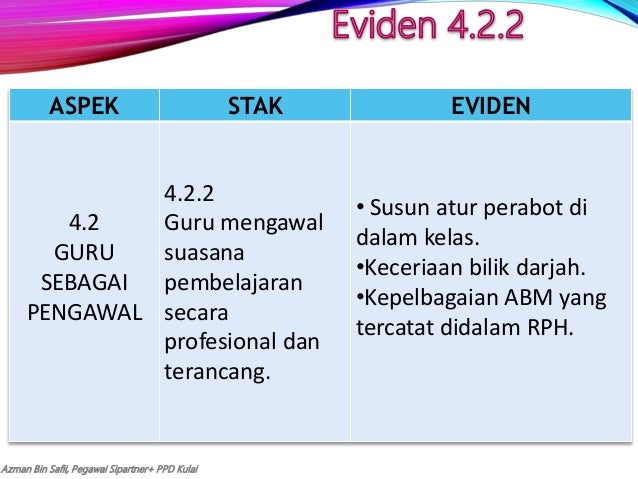 Eviden 4.2.2

| ASPEK | STAK | EVIDEN |
|---|---|---|
| 4.2 GURU SEBAGAI PENGAWAL | 4.2.2 Guru mengawal suasana pembelajaran secara profesional dan terancang. | • Susun atur perabot di dalam kelas. •Keceriaan bilik darjah. •Kepelbagaian ABM yang tercatat didalam RPH. |

Azman Bin Safii, Pegawai Sipartner+ PPD Kulai